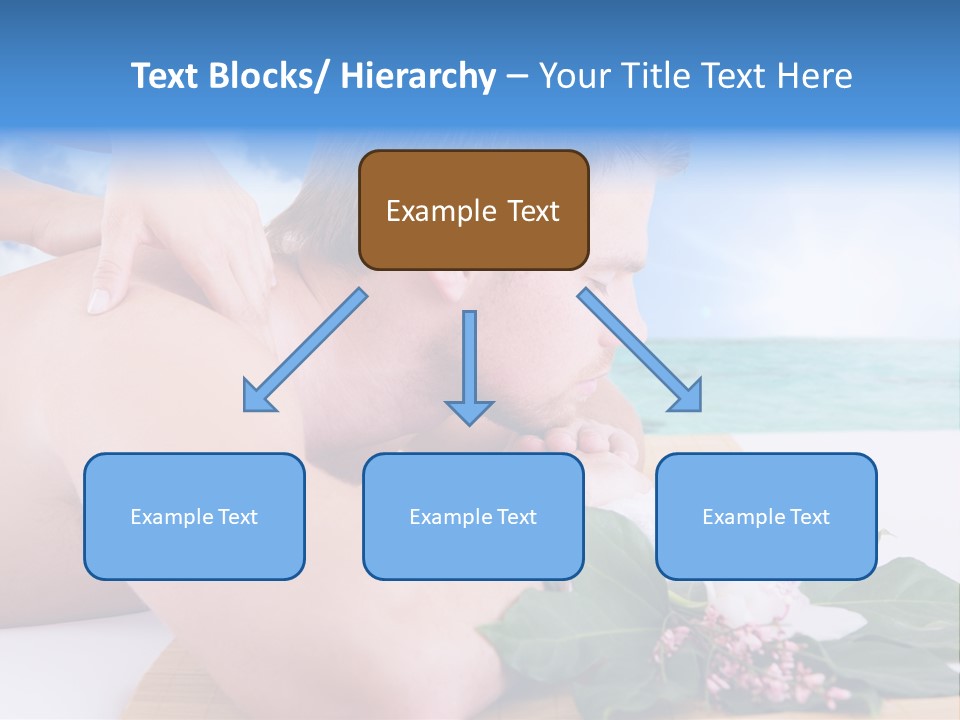 Text Blocks/ Hierarchy – Your Title Text Here

Example Text

Example Text

Example Text

Example Text